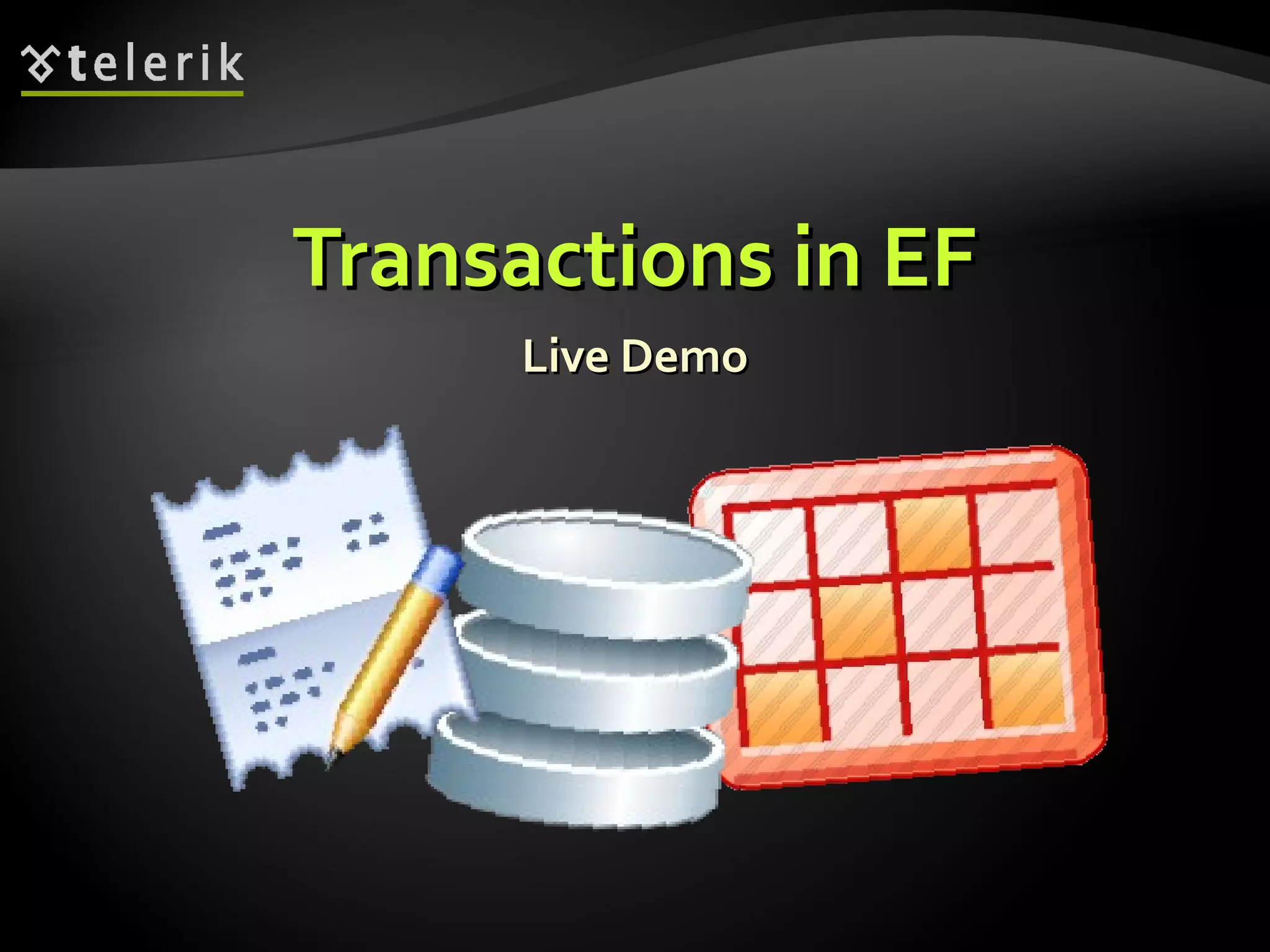 telerik

Transactions in EF

Live Demo